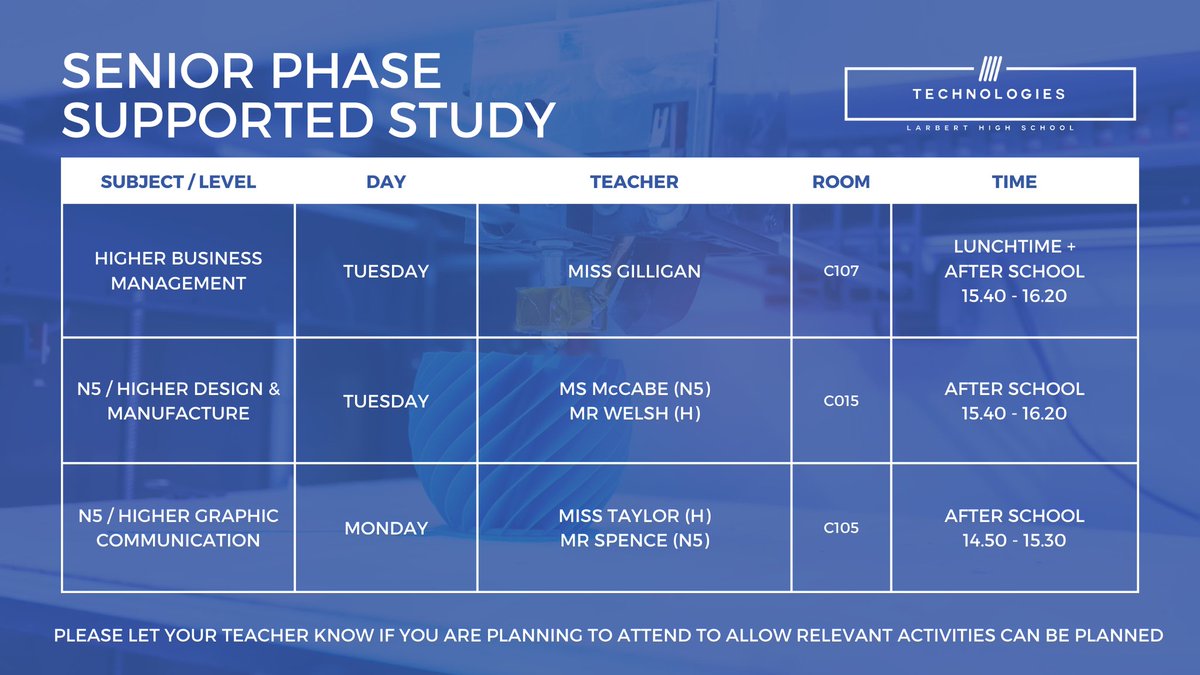 SENIOR PHASE
SUPPORTED STUDY

TECHNOLOGIES
LARBERT HIGH SCHOOL

| SUBJECT / LEVEL | DAY | TEACHER | ROOM | TIME |
|---|---|---|---|---|
| HIGHER BUSINESS MANAGEMENT | TUESDAY | MISS GILLIGAN | C107 | LUNCHTIME + AFTER SCHOOL 15.40 - 16.20 |
| N5 / HIGHER DESIGN & MANUFACTURE | TUESDAY | MS McCABE (N5) MR WELSH (H) | C015 | AFTER SCHOOL 15.40 - 16.20 |
| N5 / HIGHER GRAPHIC COMMUNICATION | MONDAY | MISS TAYLOR (H) MR SPENCE (N5) | C105 | AFTER SCHOOL 14.50 - 15.30 |

PLEASE LET YOUR TEACHER KNOW IF YOU ARE PLANNING TO ATTEND TO ALLOW RELEVANT ACTIVITIES CAN BE PLANNED